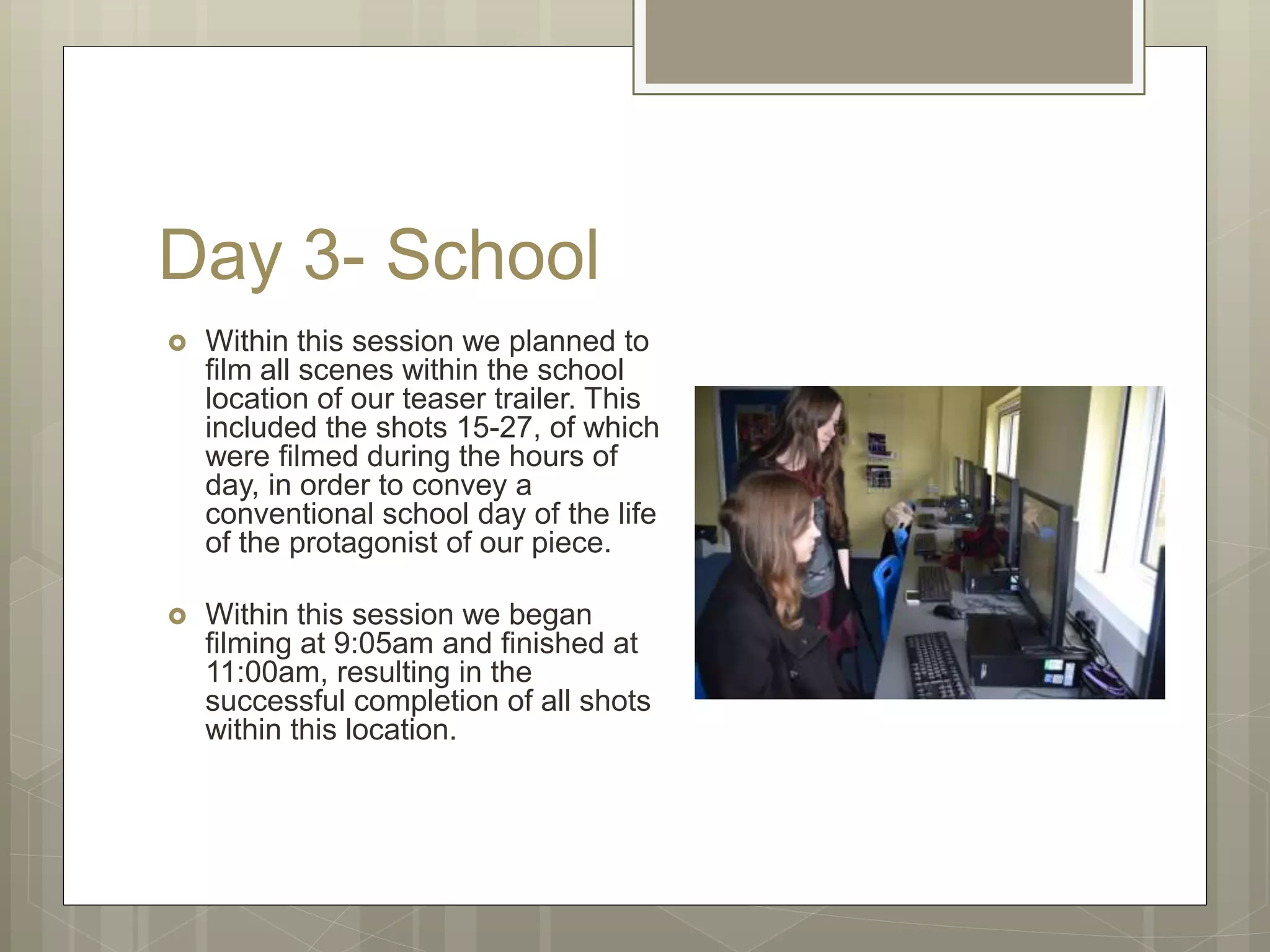 Day 3- School

Within this session we planned to film all scenes within the school location of our teaser trailer. This included the shots 15-27, of which were filmed during the hours of day, in order to convey a conventional school day of the life of the protagonist of our piece.

Within this session we began filming at 9:05am and finished at 11:00am, resulting in the successful completion of all shots within this location.